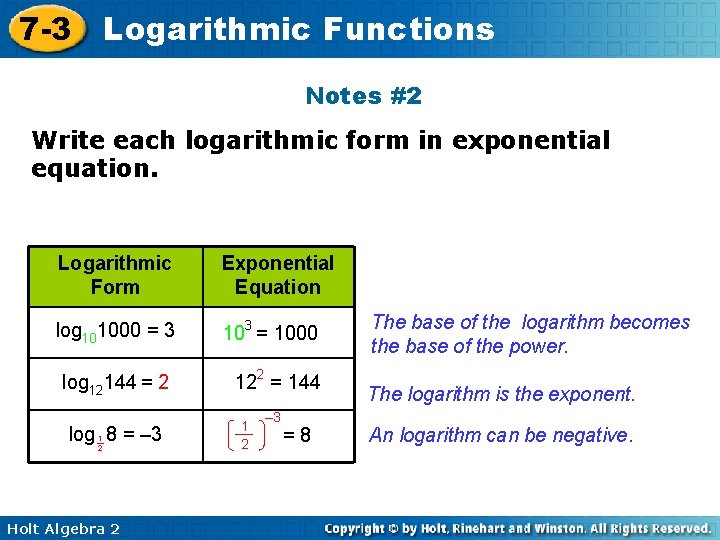 7-3 Logarithmic Functions

Notes #2

Write each logarithmic form in exponential equation.

| Logarithmic Form | Exponential Equation |
|---|---|
| $\log_{10}1000 = 3$ | $10^3 = 1000$ |
| $\log_{12}144 = 2$ | $12^2 = 144$ |
| $\log_{\frac{1}{2}}8 = -3$ | $\left(\frac{1}{2}\right)^{-3} = 8$ |

The base of the logarithm becomes the base of the power.

The logarithm is the exponent.

An logarithm can be negative.

Holt Algebra 2

Copyright © by Holt, Rinehart and Winston. All Rights Reserved.